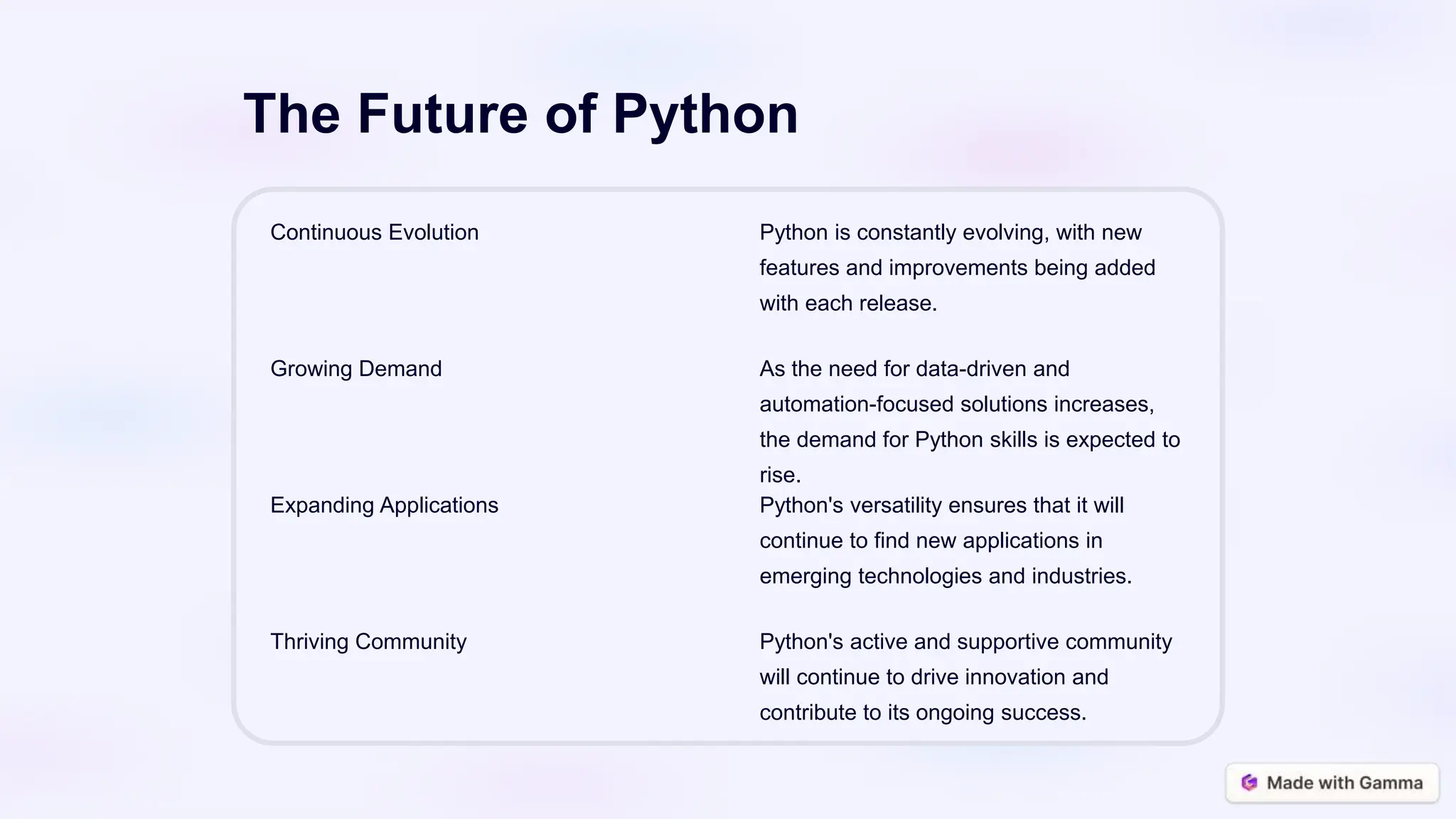 The Future of Python

| | |
|---|---|
| Continuous Evolution | Python is constantly evolving, with new features and improvements being added with each release. |
| Growing Demand | As the need for data-driven and automation-focused solutions increases, the demand for Python skills is expected to rise. |
| Expanding Applications | Python's versatility ensures that it will continue to find new applications in emerging technologies and industries. |
| Thriving Community | Python's active and supportive community will continue to drive innovation and contribute to its ongoing success. |

Made with Gamma